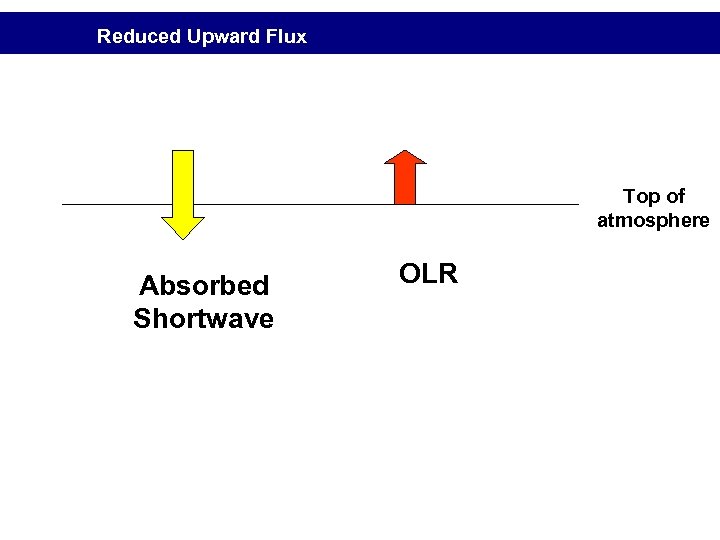 Reduced Upward Flux

Top of atmosphere

Absorbed Shortwave

OLR